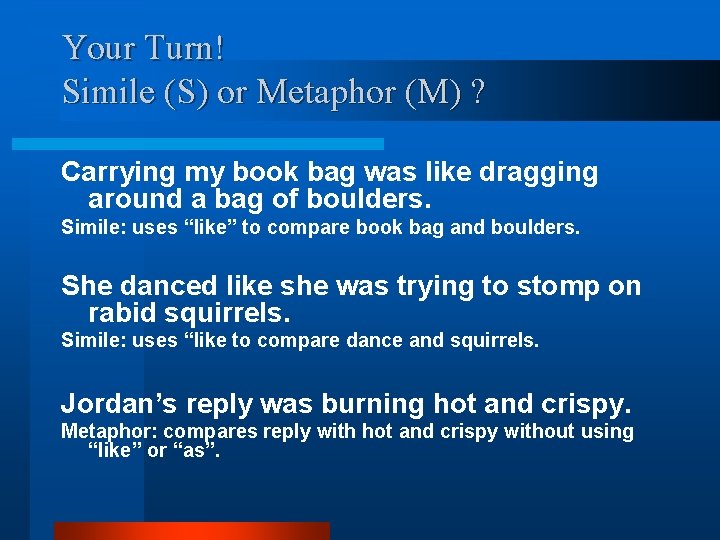 Your Turn!
Simile (S) or Metaphor (M) ?

Carrying my book bag was like dragging around a bag of boulders.
Simile: uses “like” to compare book bag and boulders.

She danced like she was trying to stomp on rabid squirrels.
Simile: uses “like to compare dance and squirrels.

Jordan’s reply was burning hot and crispy.
Metaphor: compares reply with hot and crispy without using “like” or “as”.